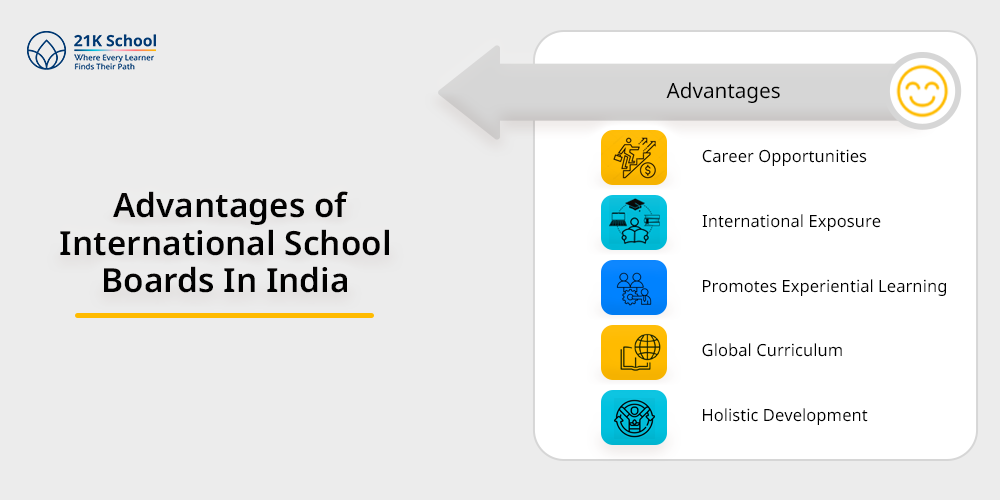 21K School
Where Every Learner Finds Their Path

Advantages of International School Boards In India

Advantages

Career Opportunities

International Exposure

Promotes Experiential Learning

Global Curriculum

Holistic Development